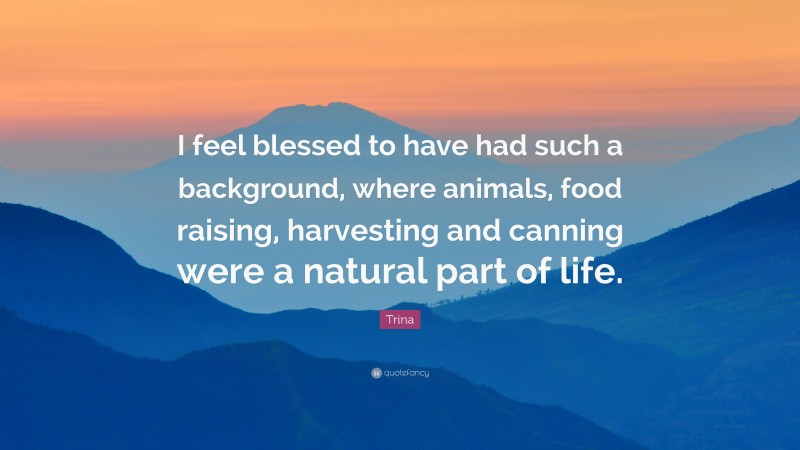 I feel blessed to have had such a background, where animals, food raising, harvesting and canning were a natural part of life.

Trina

quotefancy